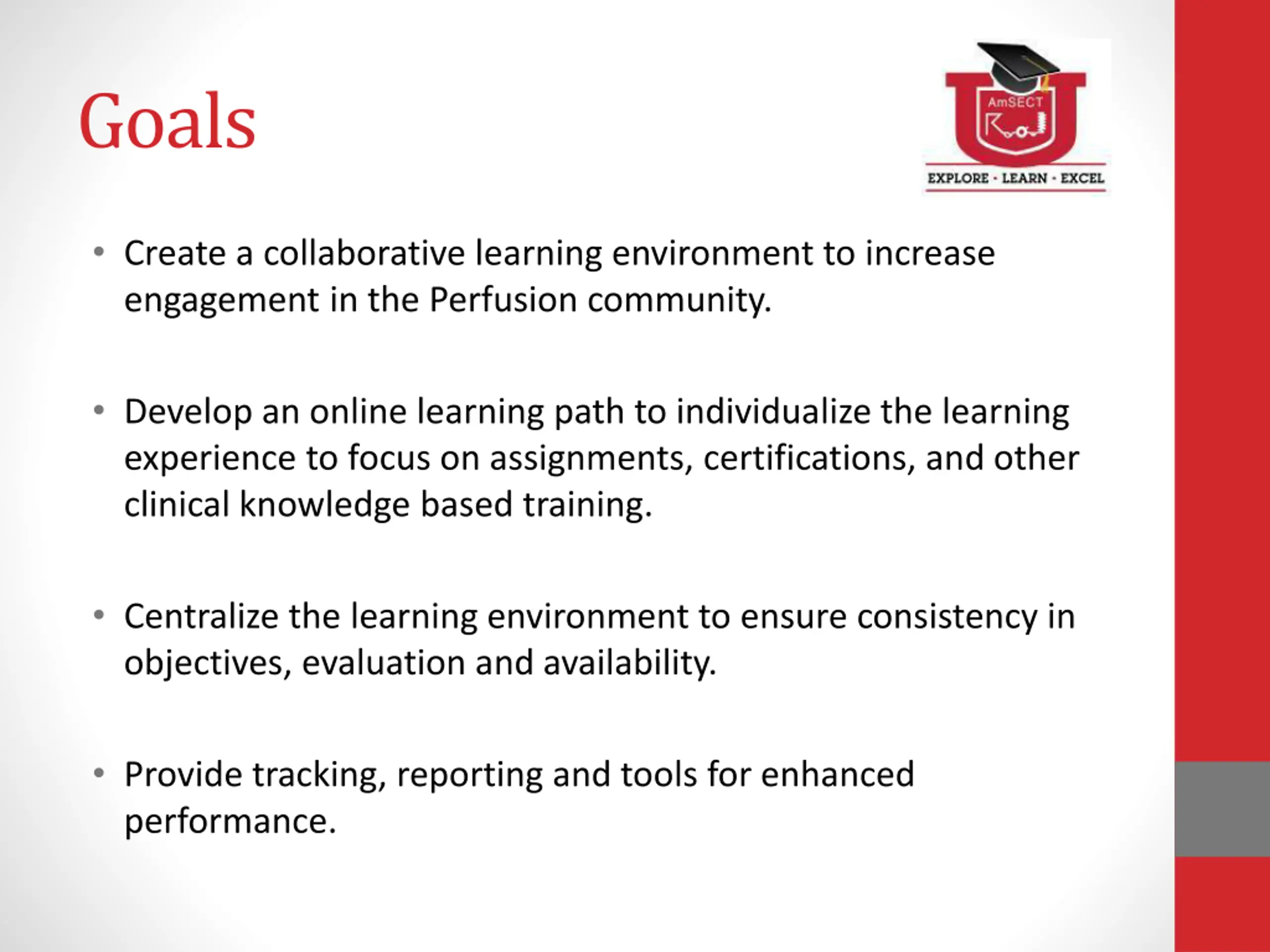 Goals

AmSECT

EXPLORE · LEARN · EXCEL

• Create a collaborative learning environment to increase engagement in the Perfusion community.

• Develop an online learning path to individualize the learning experience to focus on assignments, certifications, and other clinical knowledge based training.

• Centralize the learning environment to ensure consistency in objectives, evaluation and availability.

• Provide tracking, reporting and tools for enhanced performance.